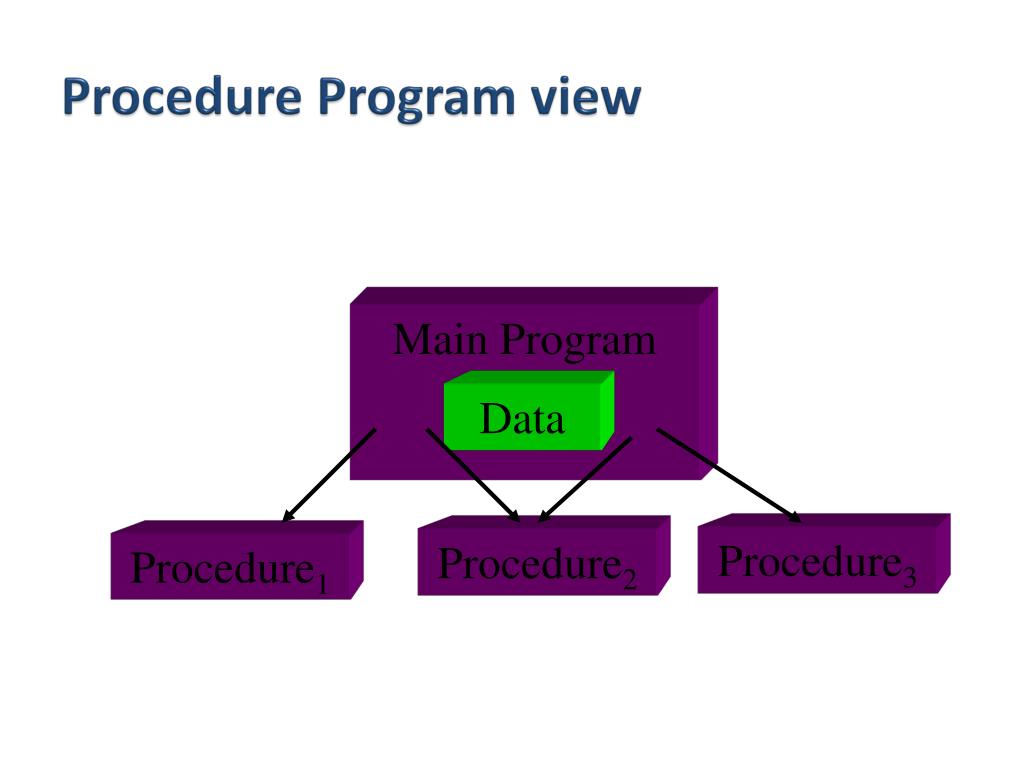 Procedure Program view

Main Program

Data

Procedure$_1$

Procedure$_2$

Procedure$_3$